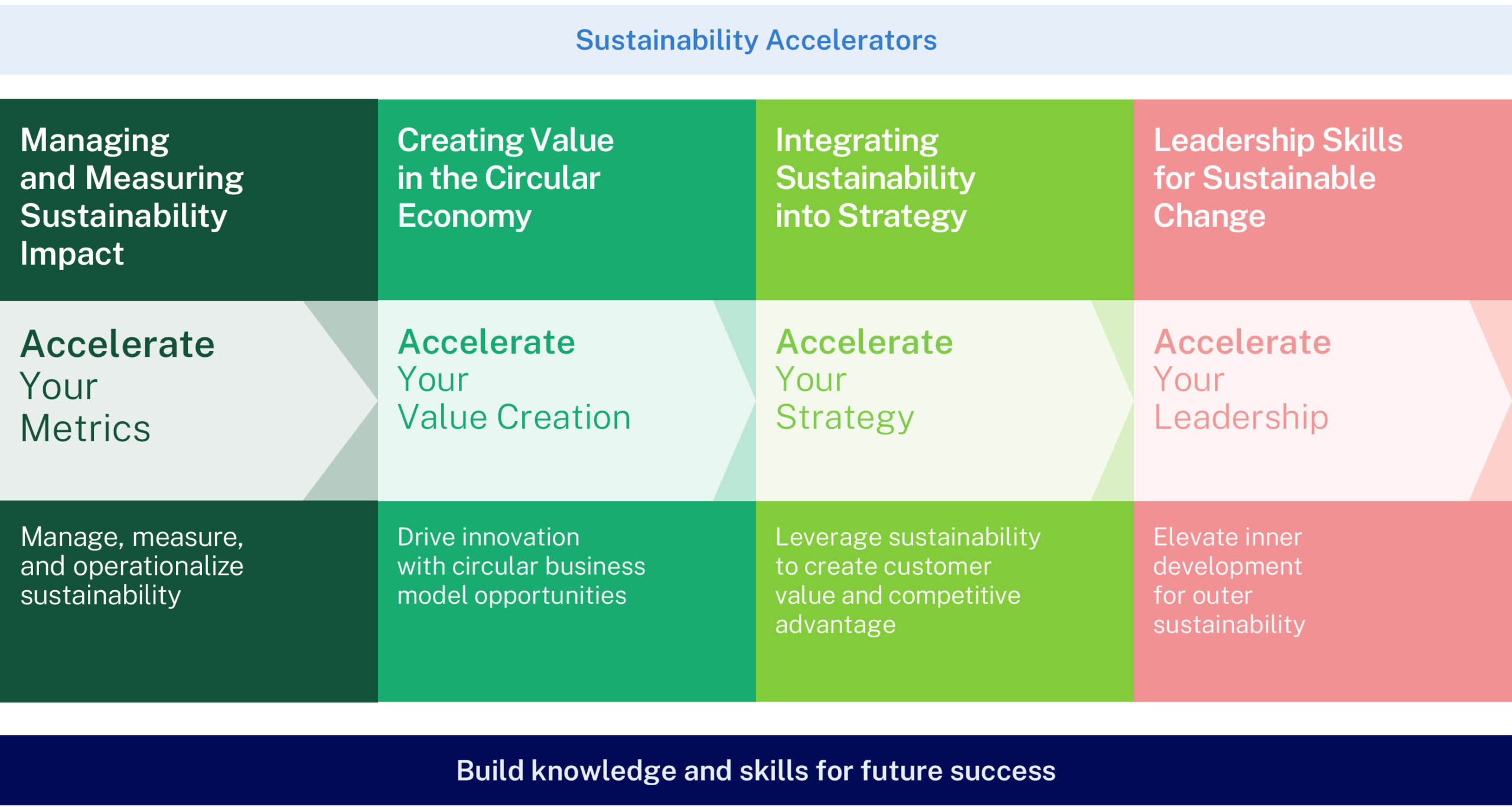 Sustainability Accelerators

Managing and Measuring Sustainability Impact

Accelerate Your Metrics

Manage, measure, and operationalize sustainability

Creating Value in the Circular Economy

Accelerate Your Value Creation

Drive innovation with circular business model opportunities

Integrating Sustainability into Strategy

Accelerate Your Strategy

Leverage sustainability to create customer value and competitive advantage

Leadership Skills for Sustainable Change

Accelerate Your Leadership

Elevate inner development for outer sustainability

Build knowledge and skills for future success